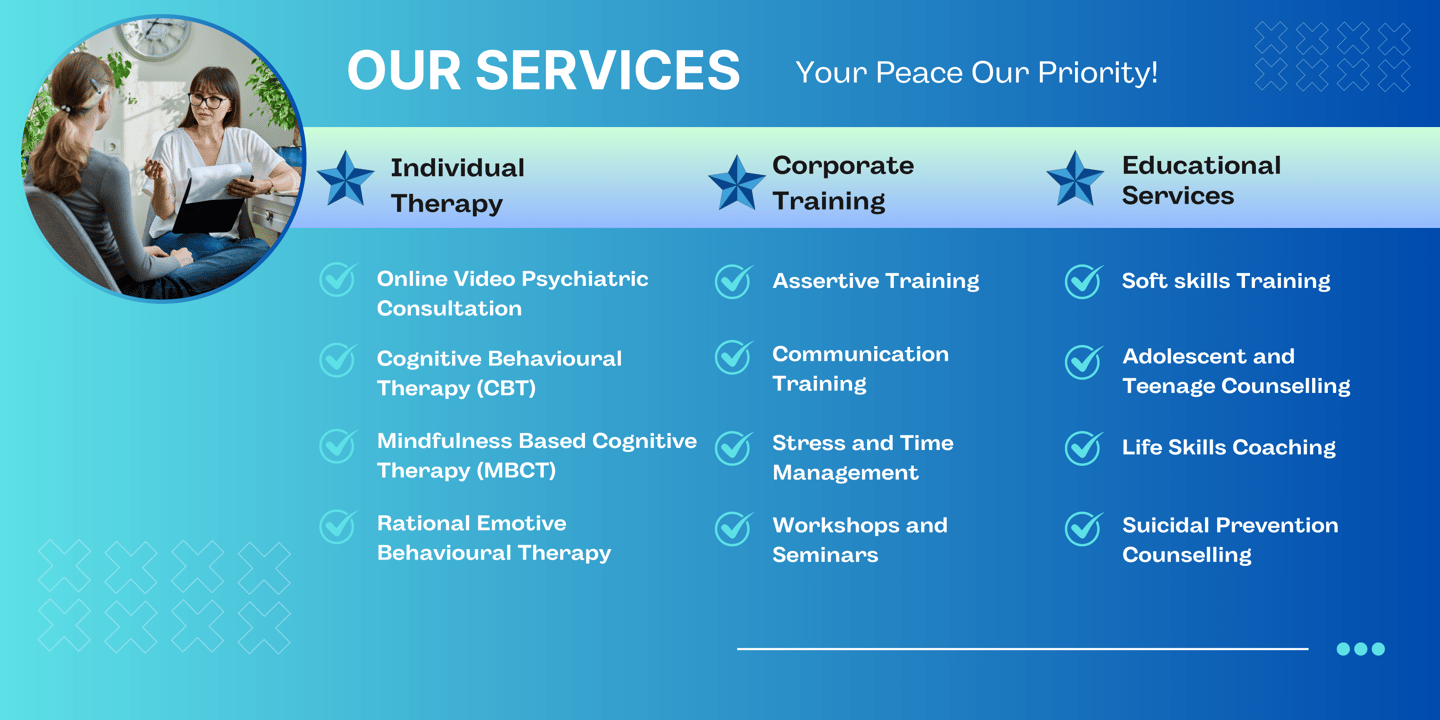 OUR SERVICES

Your Peace Our Priority!

Individual Therapy

Online Video Psychiatric Consultation

Cognitive Behavioural Therapy (CBT)

Mindfulness Based Cognitive Therapy (MBCT)

Rational Emotive Behavioural Therapy

Corporate Training

Assertive Training

Communication Training

Stress and Time Management

Workshops and Seminars

Educational Services

Soft skills Training

Adolescent and Teenage Counselling

Life Skills Coaching

Suicidal Prevention Counselling